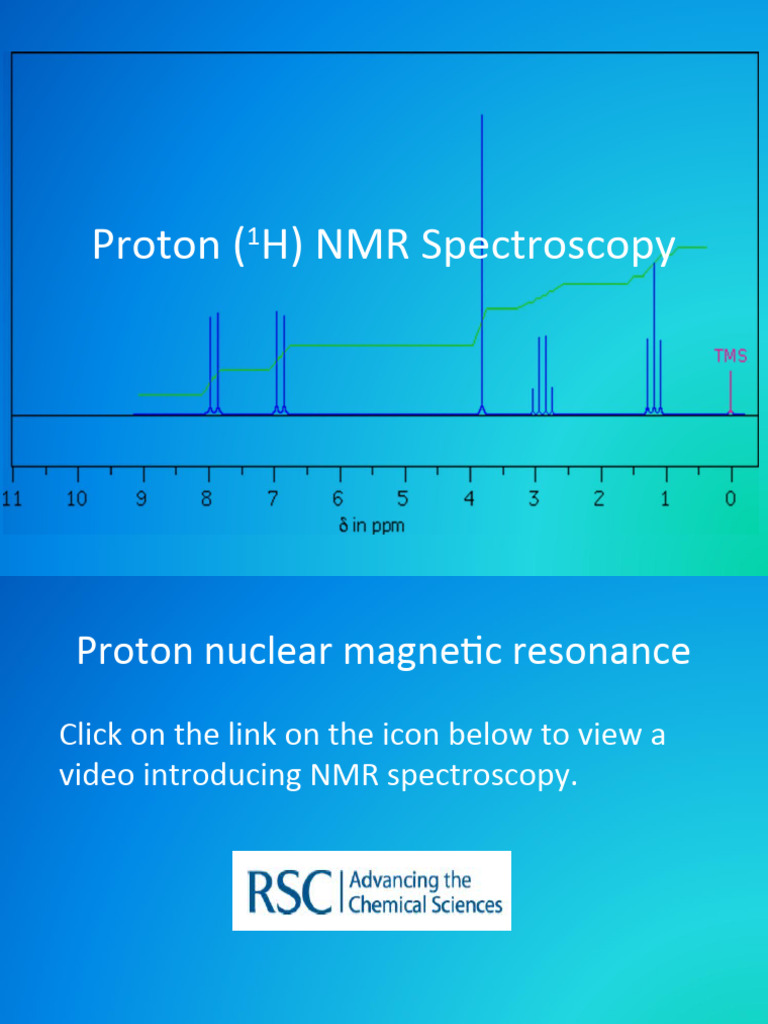 Proton ($^1$H) NMR Spectroscopy

TMS

11 10 9 8 7 6 5 4 3 2 1 0

δ in ppm

Proton nuclear magnetic resonance

Click on the link on the icon below to view a video introducing NMR spectroscopy.

RSC | Advancing the Chemical Sciences